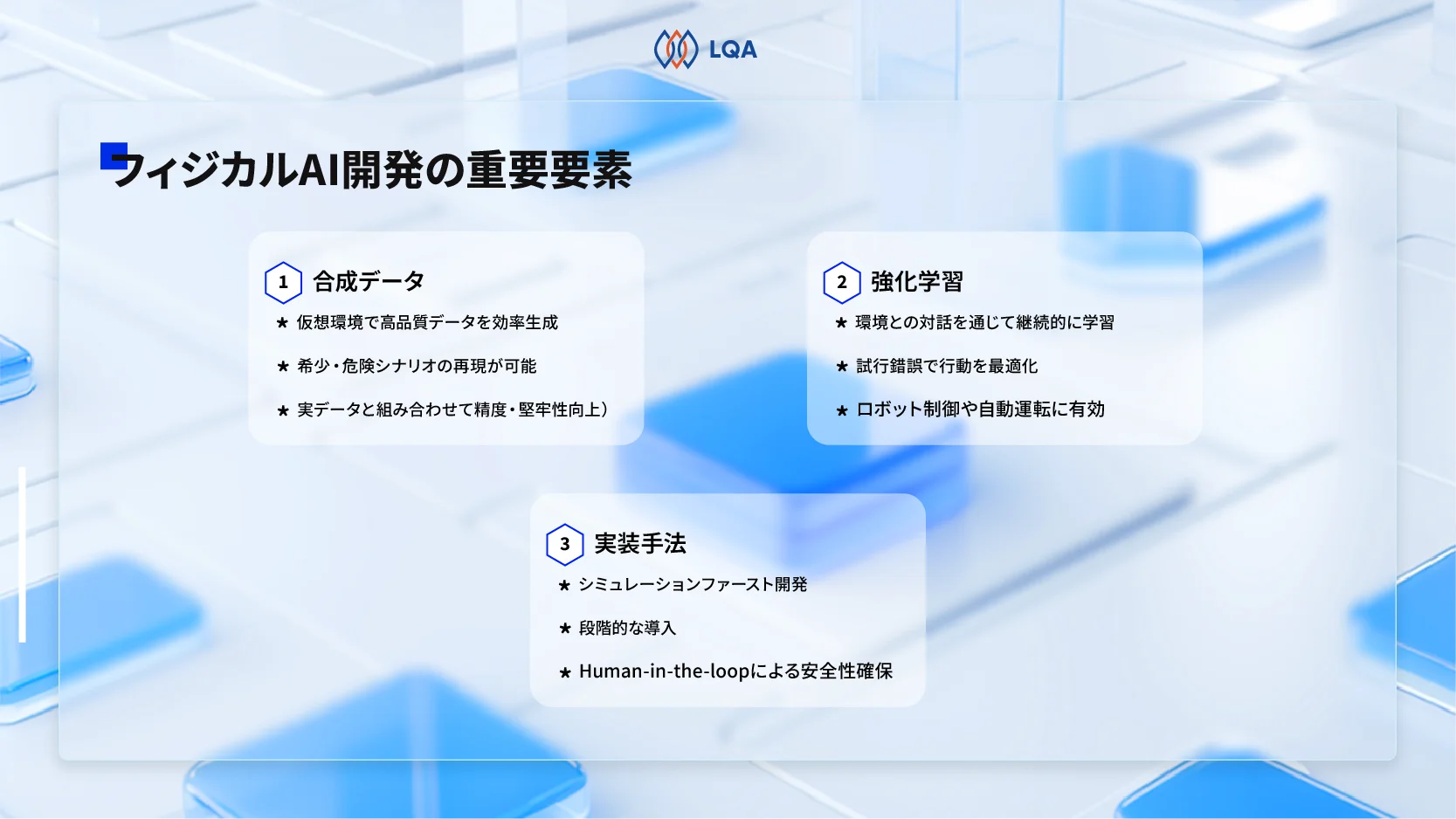 LQA

フィジカルAI開発の重要要素

1 合成データ

★ 仮想環境で高品質データを効率生成

★ 希少・危険シナリオの再現が可能

★ 実データと組み合わせて精度・堅牢性向上）

2 強化学習

★ 環境との対話を通じて継続的に学習

★ 試行錯誤で行動を最適化

★ ロボット制御や自動運転に有効

3 実装手法

★ シミュレーションファースト開発

★ 段階的な導入

★ Human-in-the-loopによる安全性確保